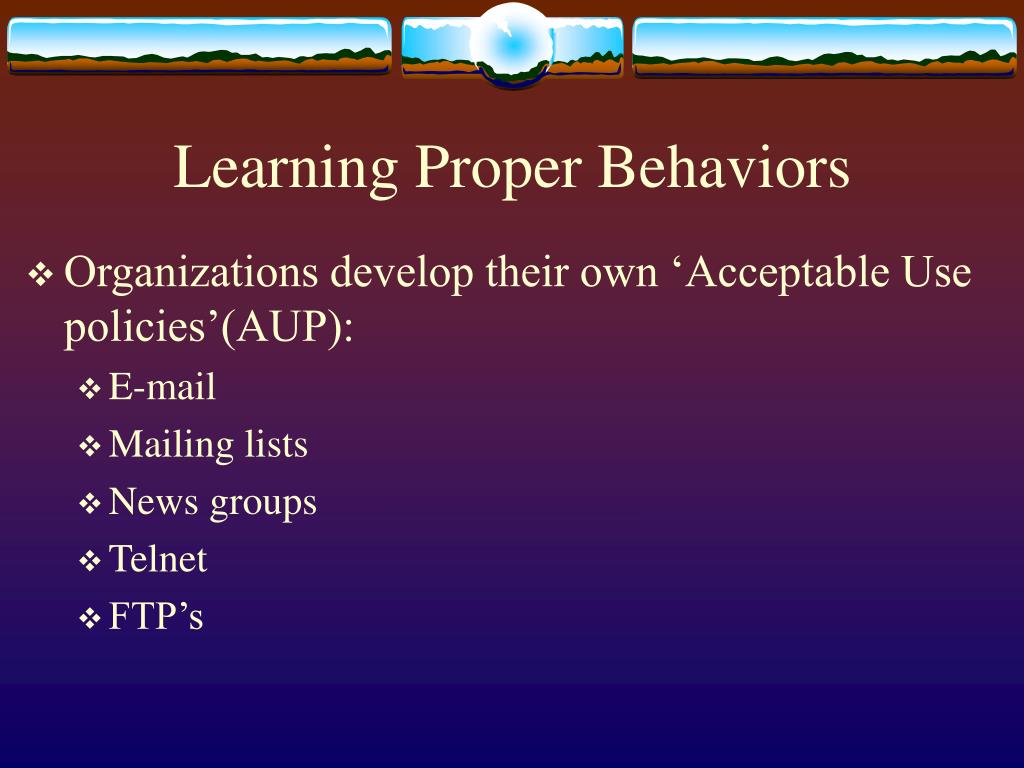 Learning Proper Behaviors

❖ Organizations develop their own ‘Acceptable Use policies’(AUP):

❖ E-mail

❖ Mailing lists

❖ News groups

❖ Telnet

❖ FTP’s